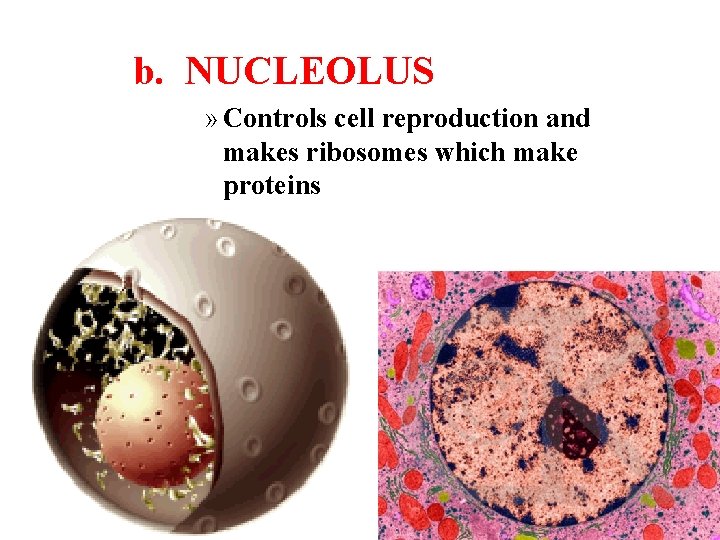 b. NUCLEOLUS

» Controls cell reproduction and makes ribosomes which make proteins